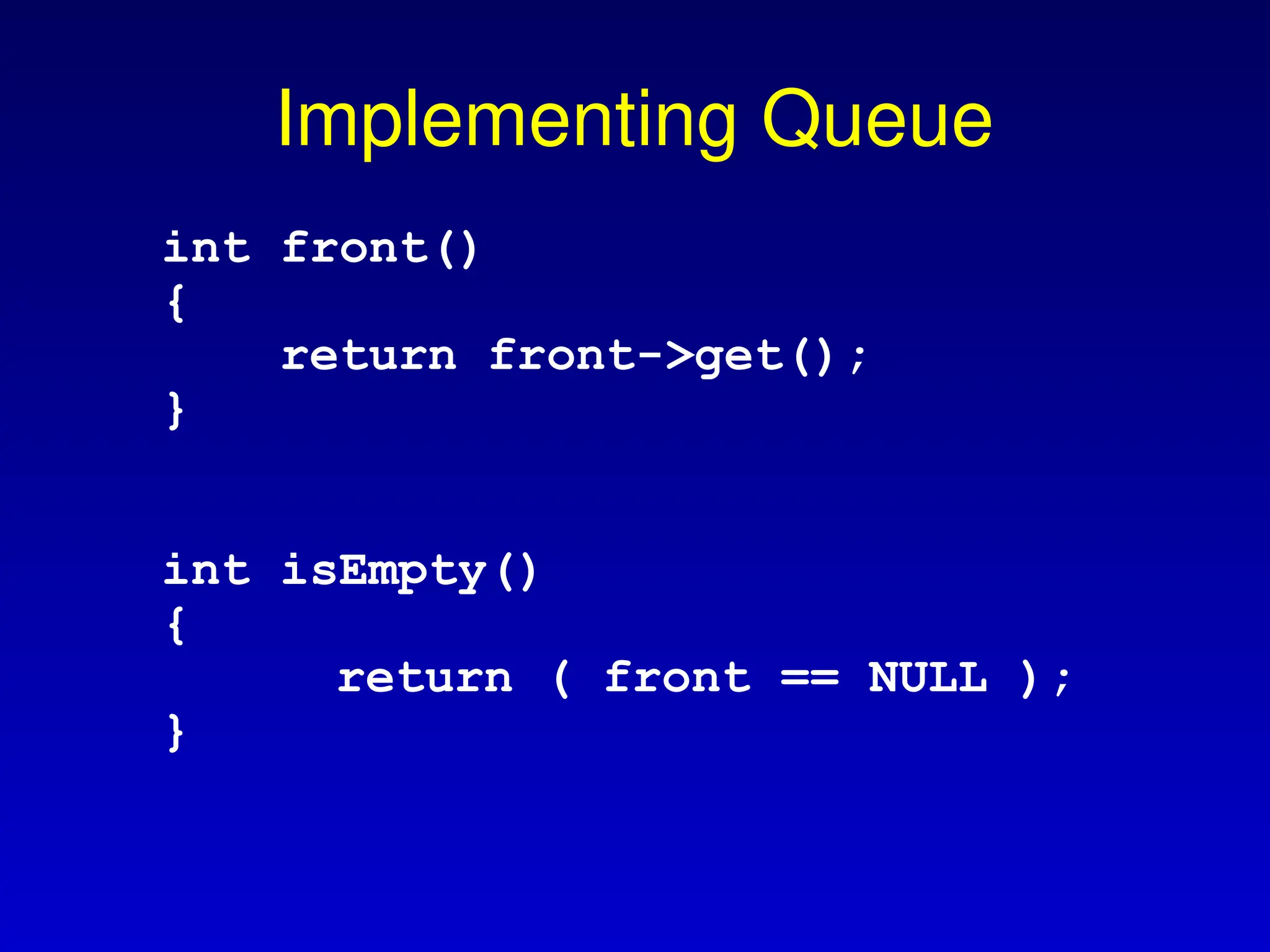 Implementing Queue

int front()
{
    return front->get();
}

int isEmpty()
{
        return ( front == NULL );
}